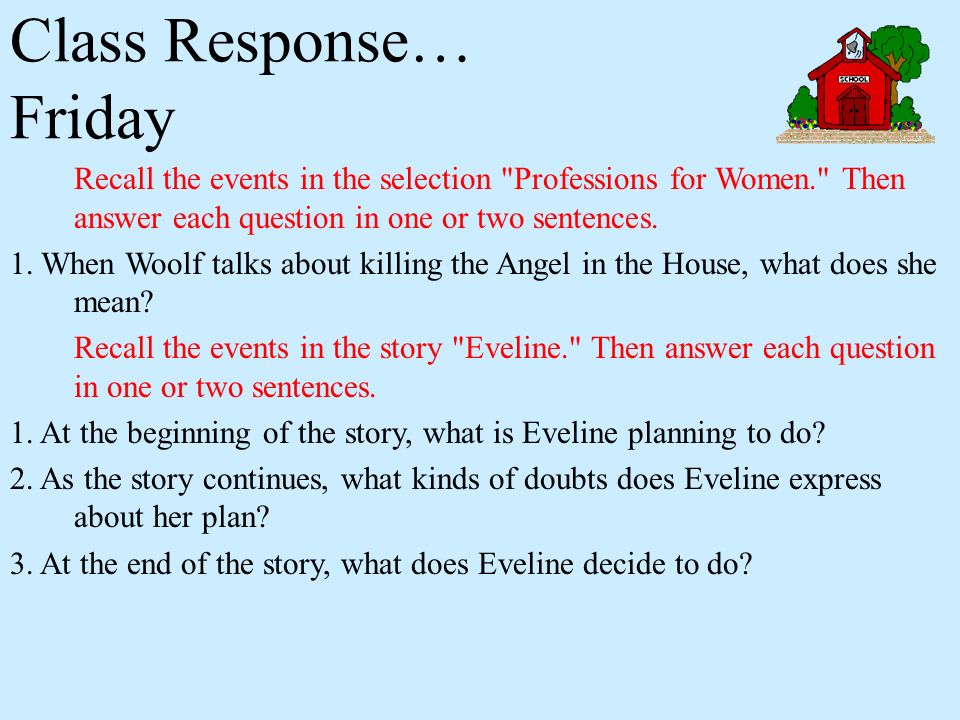 Class Response…
Friday

SCHOOL

Recall the events in the selection "Professions for Women." Then answer each question in one or two sentences.

1. When Woolf talks about killing the Angel in the House, what does she mean?

Recall the events in the story "Eveline." Then answer each question in one or two sentences.

1. At the beginning of the story, what is Eveline planning to do?

2. As the story continues, what kinds of doubts does Eveline express about her plan?

3. At the end of the story, what does Eveline decide to do?